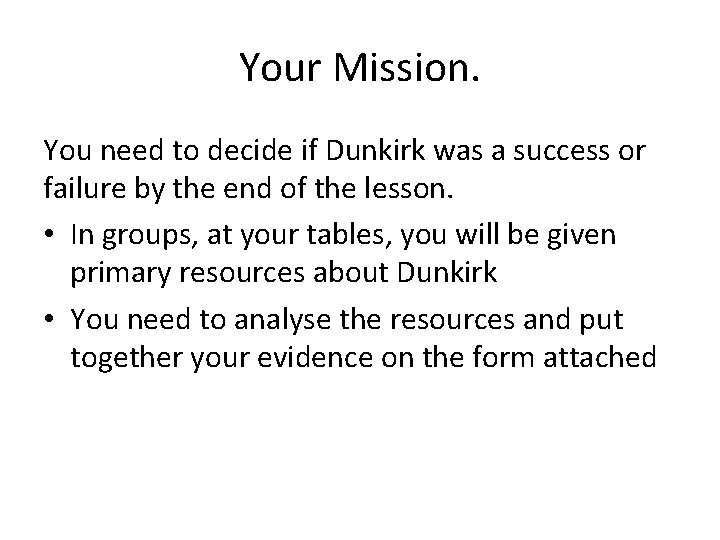 Your Mission.

You need to decide if Dunkirk was a success or failure by the end of the lesson.

• In groups, at your tables, you will be given primary resources about Dunkirk

• You need to analyse the resources and put together your evidence on the form attached